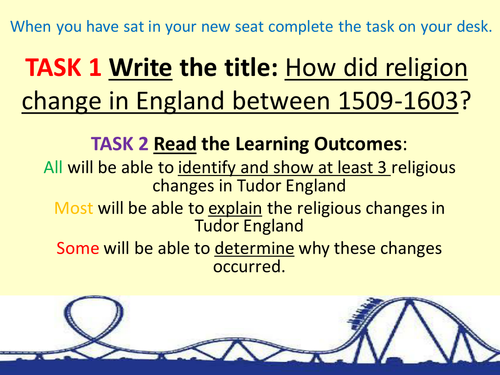 When you have sat in your new seat complete the task on your desk.

TASK 1 Write the title: How did religion change in England between 1509-1603?

TASK 2 Read the Learning Outcomes:

All will be able to identify and show at least 3 religious changes in Tudor England

Most will be able to explain the religious changes in Tudor England

Some will be able to determine why these changes occurred.